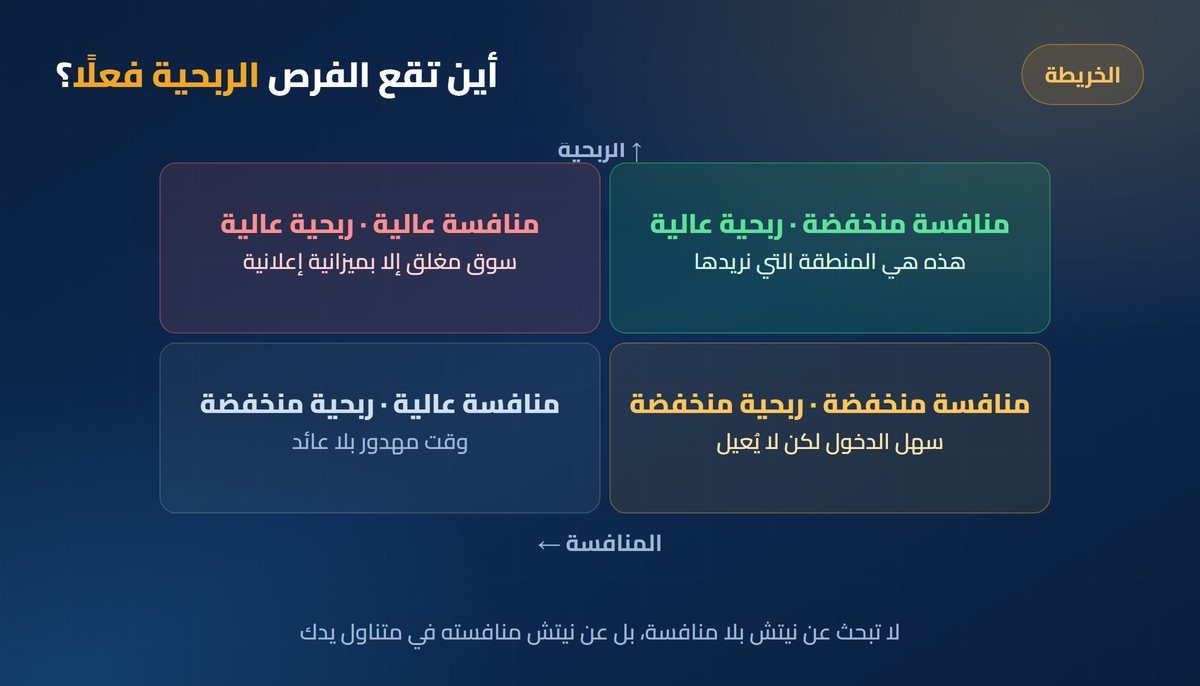 الخريطة

أين تقع الفرص الربحية فعلًا؟

↑ الربحية

منافسة منخفضة · ربحية عالية
هذه هي المنطقة التي نريدها

منافسة عالية · ربحية عالية
سوق مغلق إلا بميزانية إعلانية

منافسة منخفضة · ربحية منخفضة
سهل الدخول لكن لا يُعيل

منافسة عالية · ربحية منخفضة
وقت مهدور بلا عائد

المنافسة ←

لا تبحث عن نيتش بلا منافسة، بل عن نيتش منافسته في متناول يدك